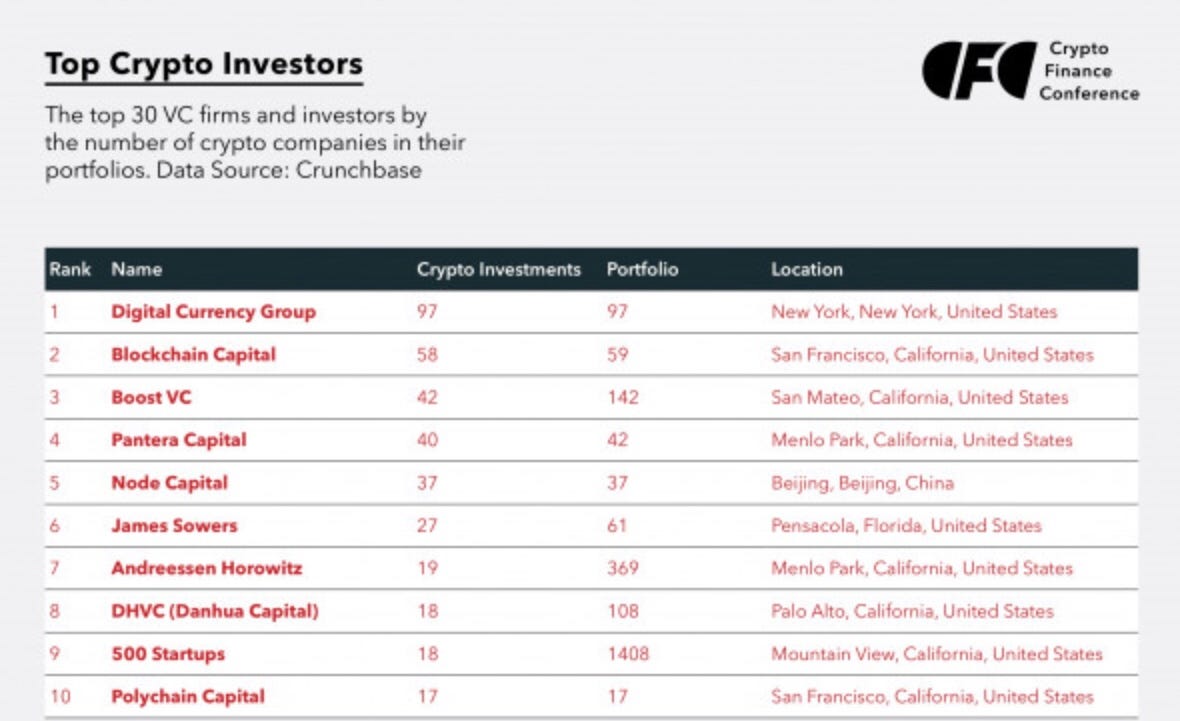 Top Crypto Investors

The top 30 VC firms and investors by the number of crypto companies in their portfolios. Data Source: Crunchbase

CFC Crypto Finance Conference

| Rank | Name | Crypto Investments | Portfolio | Location |
|---|---|---|---|---|
| 1 | Digital Currency Group | 97 | 97 | New York, New York, United States |
| 2 | Blockchain Capital | 58 | 59 | San Francisco, California, United States |
| 3 | Boost VC | 42 | 142 | San Mateo, California, United States |
| 4 | Pantera Capital | 40 | 42 | Menlo Park, California, United States |
| 5 | Node Capital | 37 | 37 | Beijing, Beijing, China |
| 6 | James Sowers | 27 | 61 | Pensacola, Florida, United States |
| 7 | Andreessen Horowitz | 19 | 369 | Menlo Park, California, United States |
| 8 | DHVC (Danhua Capital) | 18 | 108 | Palo Alto, California, United States |
| 9 | 500 Startups | 18 | 1408 | Mountain View, California, United States |
| 10 | Polychain Capital | 17 | 17 | San Francisco, California, United States |